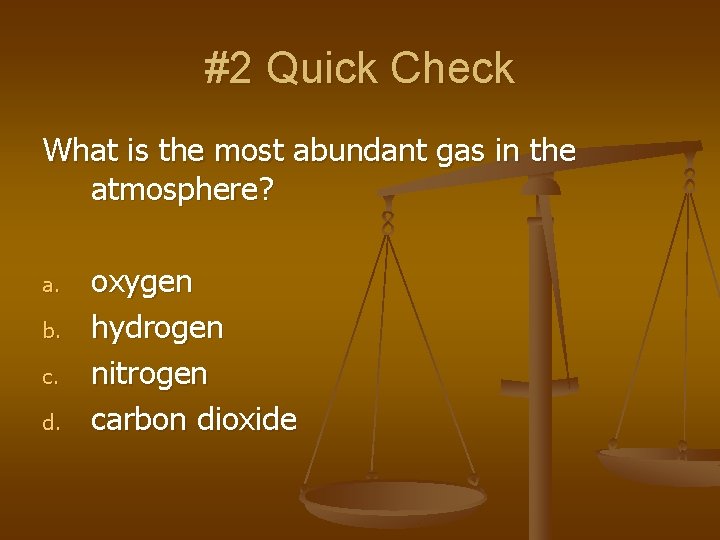 #2 Quick Check

What is the most abundant gas in the atmosphere?

a. oxygen
b. hydrogen
c. nitrogen
d. carbon dioxide